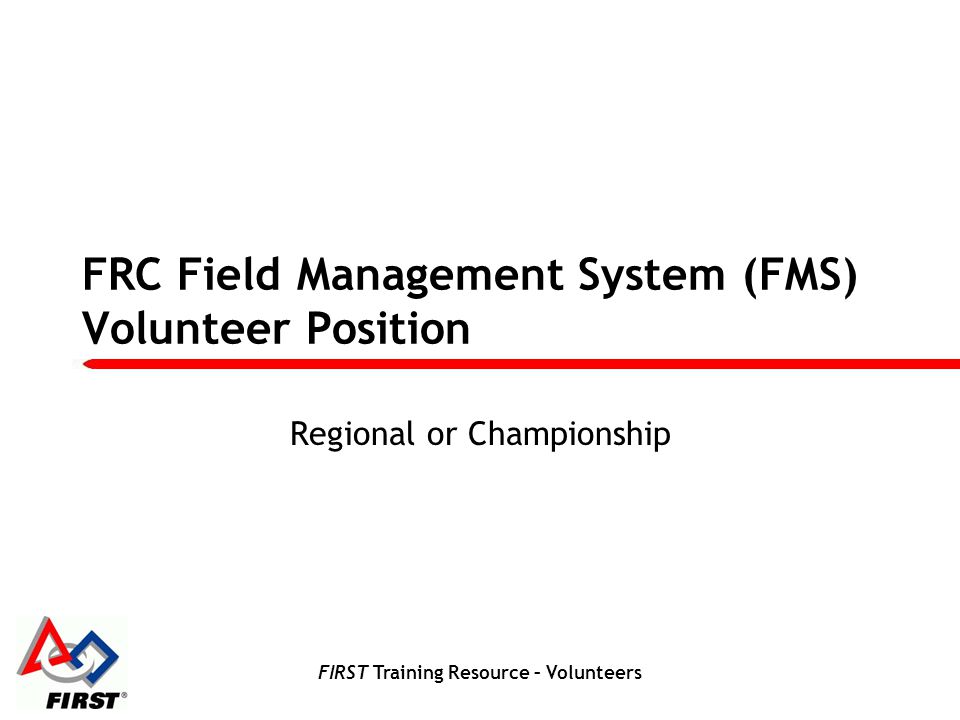 FRC Field Management System (FMS) Volunteer Position

Regional or Championship

FIRST®

FIRST Training Resource – Volunteers